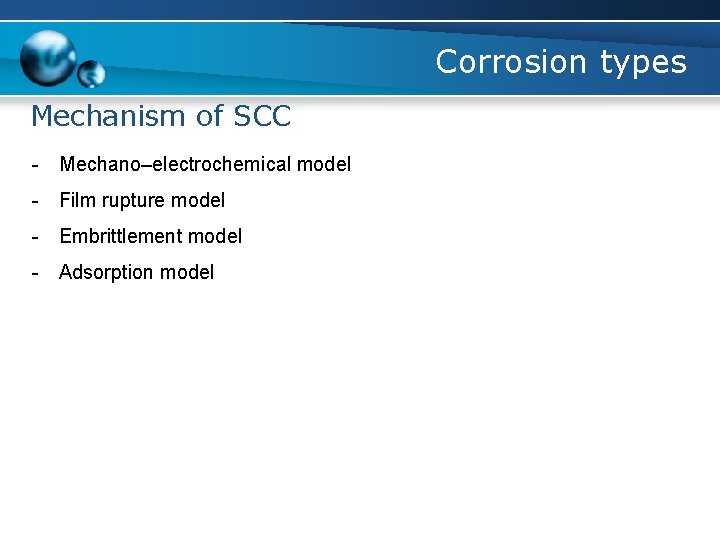 Corrosion types

Mechanism of SCC

- Mechano–electrochemical model
- Film rupture model
- Embrittlement model
- Adsorption model